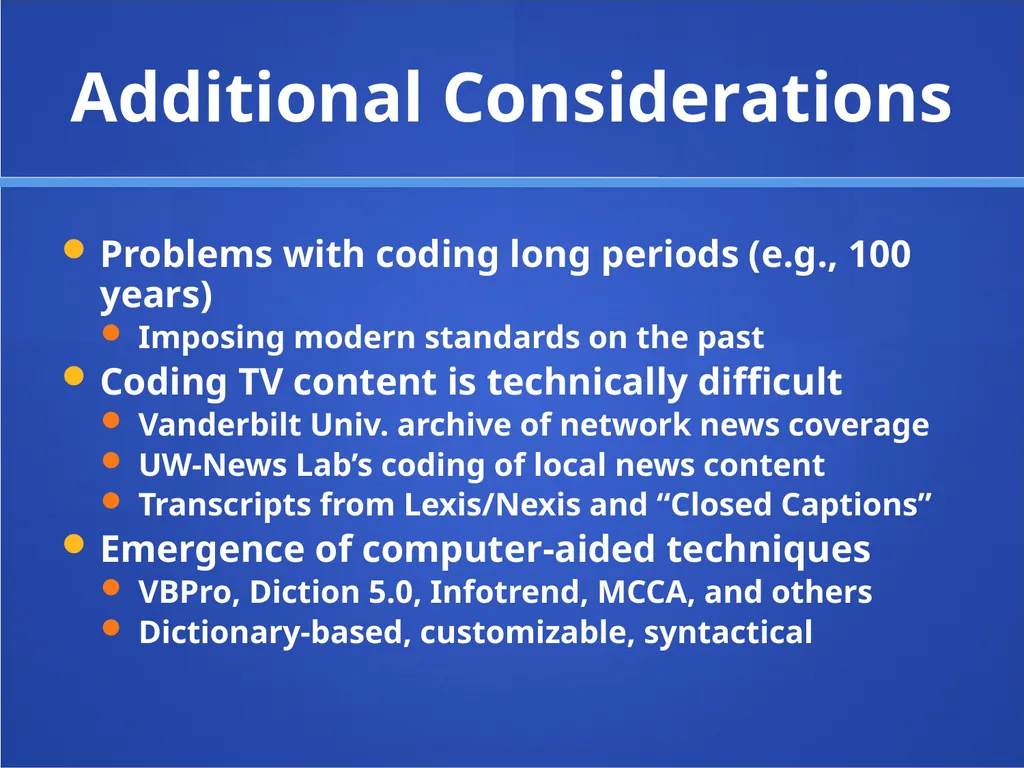 Additional Considerations

- Problems with coding long periods (e.g., 100 years)
  - Imposing modern standards on the past
- Coding TV content is technically difficult
  - Vanderbilt Univ. archive of network news coverage
  - UW-News Lab’s coding of local news content
  - Transcripts from Lexis/Nexis and “Closed Captions”
- Emergence of computer-aided techniques
  - VBPro, Diction 5.0, Infotrend, MCCA, and others
  - Dictionary-based, customizable, syntactical